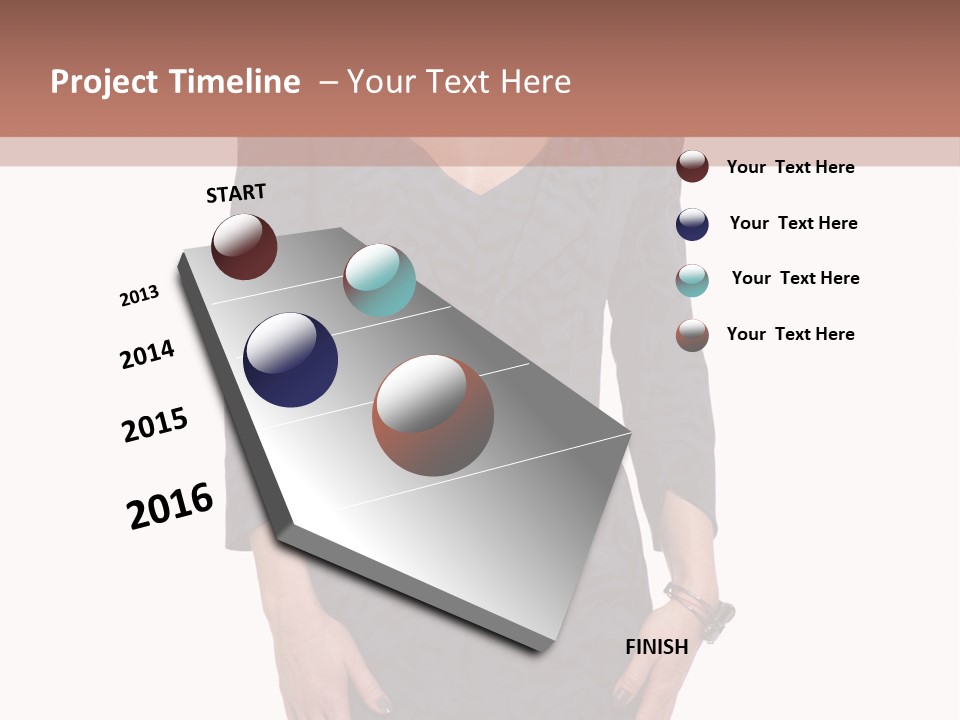 Project Timeline – Your Text Here

START

2013

2014

2015

2016

FINISH

Your Text Here

Your Text Here

Your Text Here

Your Text Here